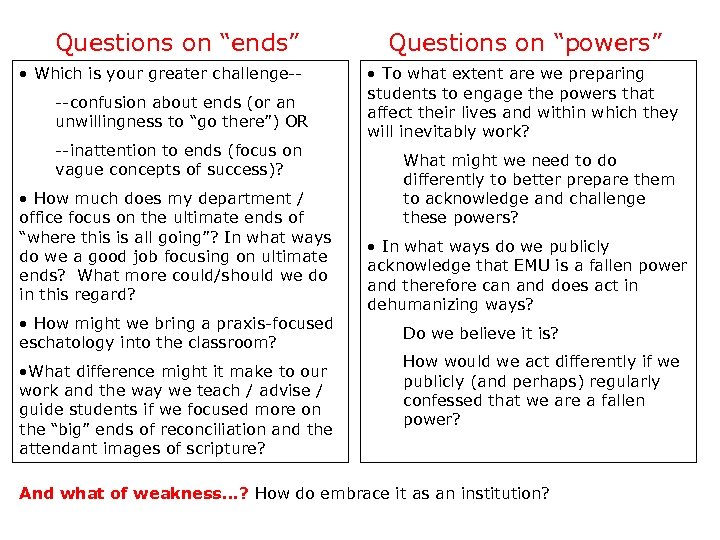 Questions on “ends”

• Which is your greater challenge--

--confusion about ends (or an unwillingness to “go there”) OR

--inattention to ends (focus on vague concepts of success)?

• How much does my department / office focus on the ultimate ends of “where this is all going”? In what ways do we a good job focusing on ultimate ends? What more could/should we do in this regard?

• How might we bring a praxis-focused eschatology into the classroom?

•What difference might it make to our work and the way we teach / advise / guide students if we focused more on the “big” ends of reconciliation and the attendant images of scripture?

Questions on “powers”

• To what extent are we preparing students to engage the powers that affect their lives and within which they will inevitably work?

What might we need to do differently to better prepare them to acknowledge and challenge these powers?

• In what ways do we publicly acknowledge that EMU is a fallen power and therefore can and does act in dehumanizing ways?

Do we believe it is?

How would we act differently if we publicly (and perhaps) regularly confessed that we are a fallen power?

And what of weakness…? How do embrace it as an institution?